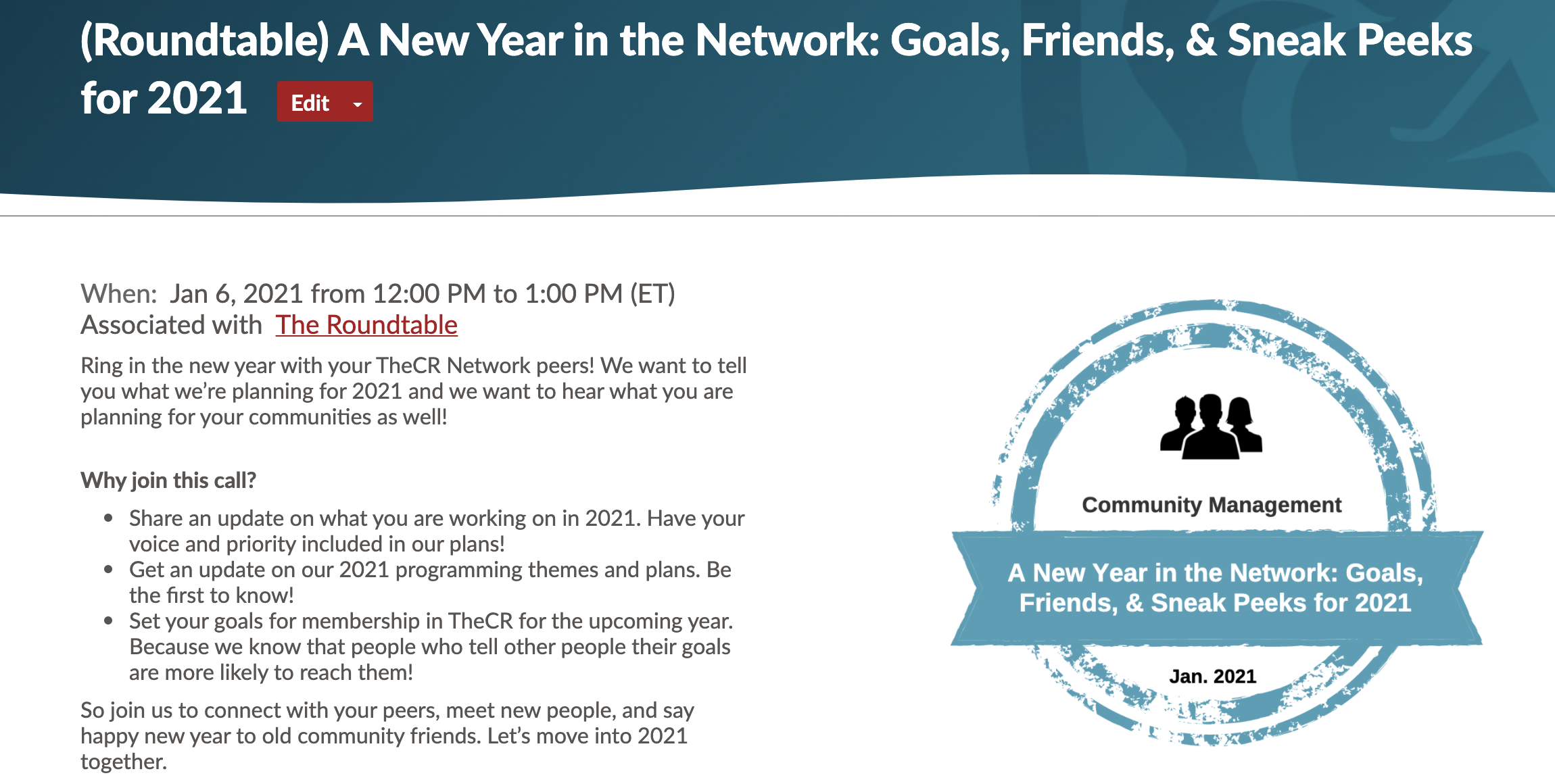 (Roundtable) A New Year in the Network: Goals, Friends, & Sneak Peeks for 2021

Edit

When: Jan 6, 2021 from 12:00 PM to 1:00 PM (ET)
Associated with The Roundtable

Ring in the new year with your TheCR Network peers! We want to tell you what we're planning for 2021 and we want to hear what you are planning for your communities as well!

Why join this call?

- Share an update on what you are working on in 2021. Have your voice and priority included in our plans!
- Get an update on our 2021 programming themes and plans. Be the first to know!
- Set your goals for membership in TheCR for the upcoming year. Because we know that people who tell other people their goals are more likely to reach them!

So join us to connect with your peers, meet new people, and say happy new year to old community friends. Let's move into 2021 together.

Community Management

A New Year in the Network: Goals, Friends, & Sneak Peeks for 2021

Jan. 2021